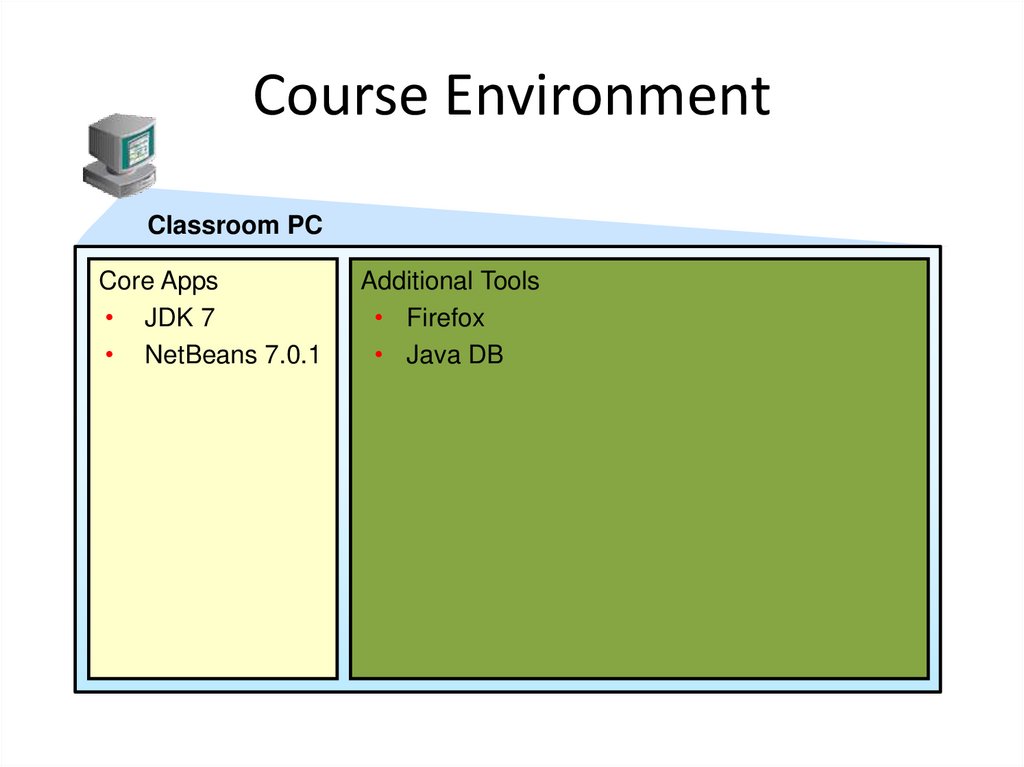 Course Environment

Classroom PC

Core Apps
• JDK 7
• NetBeans 7.0.1

Additional Tools
• Firefox
• Java DB